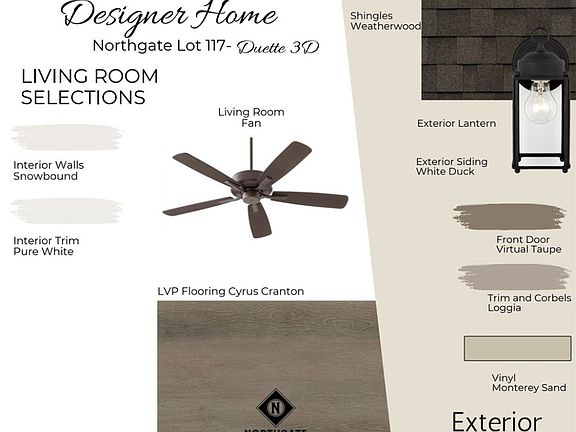 Designer Home

Northgate Lot 117- Duette 3D

LIVING ROOM SELECTIONS

Interior Walls
Snowbound

Interior Trim
Pure White

Living Room
Fan

LVP Flooring Cyrus Cranton

N

NORTHGATE

Shingles
Weatherwood

Exterior Lantern

Exterior Siding
White Duck

Front Door
Virtual Taupe

Trim and Corbels
Loggia

Vinyl
Monterey Sand

Exterior